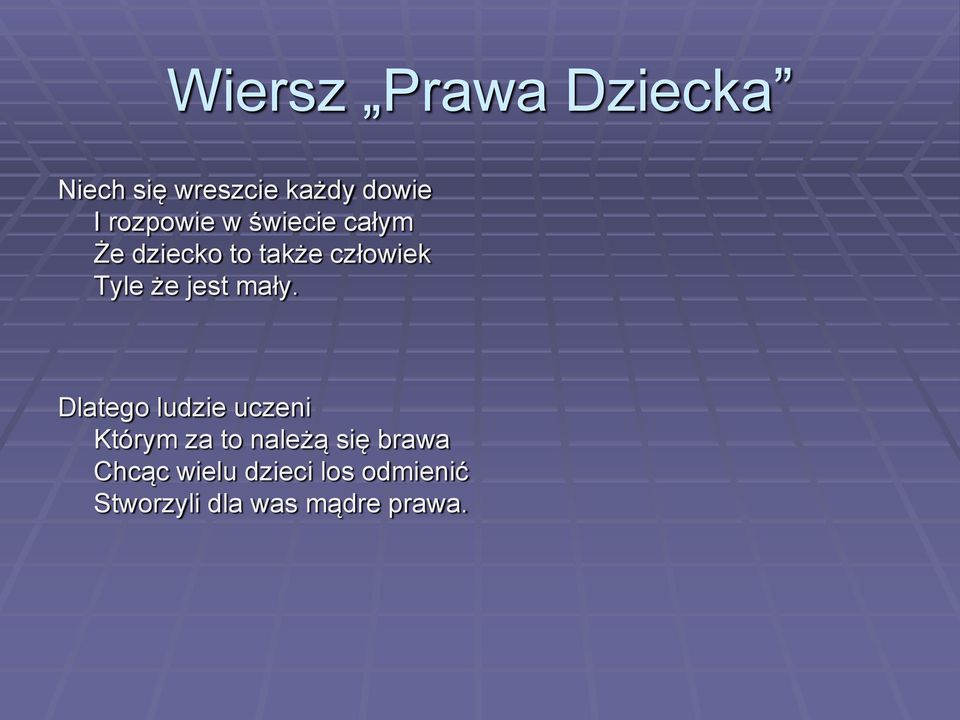 Wiersz „Prawa Dziecka”

Niech się wreszcie każdy dowie
I rozpowie w świecie całym
Że dziecko to także człowiek
Tyle że jest mały.

Dlatego ludzie uczeni
Którym za to należą się brawa
Chcąc wielu dzieci los odmienić
Stworzyli dla was mądre prawa.